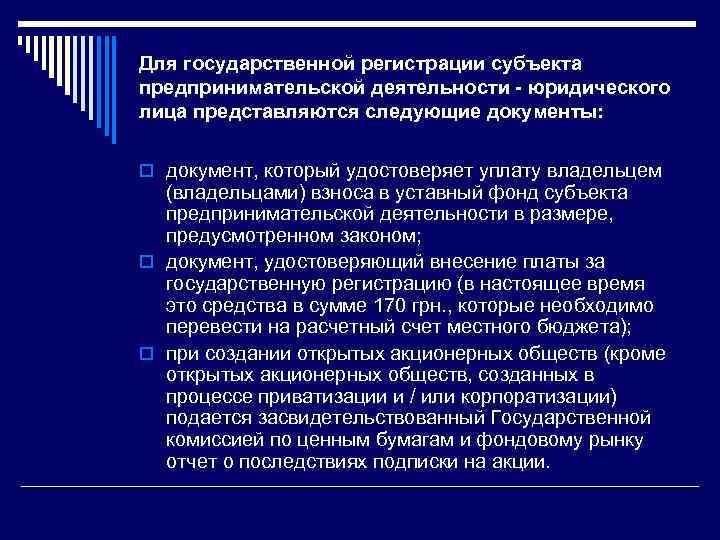 Для государственной регистрации субъекта предпринимательской деятельности - юридического лица представляются следующие документы:

документ, который удостоверяет уплату владельцем (владельцами) взноса в уставный фонд субъекта предпринимательской деятельности в размере, предусмотренном законом;

документ, удостоверяющий внесение платы за государственную регистрацию (в настоящее время это средства в сумме 170 грн., которые необходимо перевести на расчетный счет местного бюджета);

при создании открытых акционерных обществ (кроме открытых акционерных обществ, созданных в процессе приватизации и / или корпоратизации) подается засвидетельствованный Государственной комиссией по ценным бумагам и фондовому рынку отчет о последствиях подписки на акции.